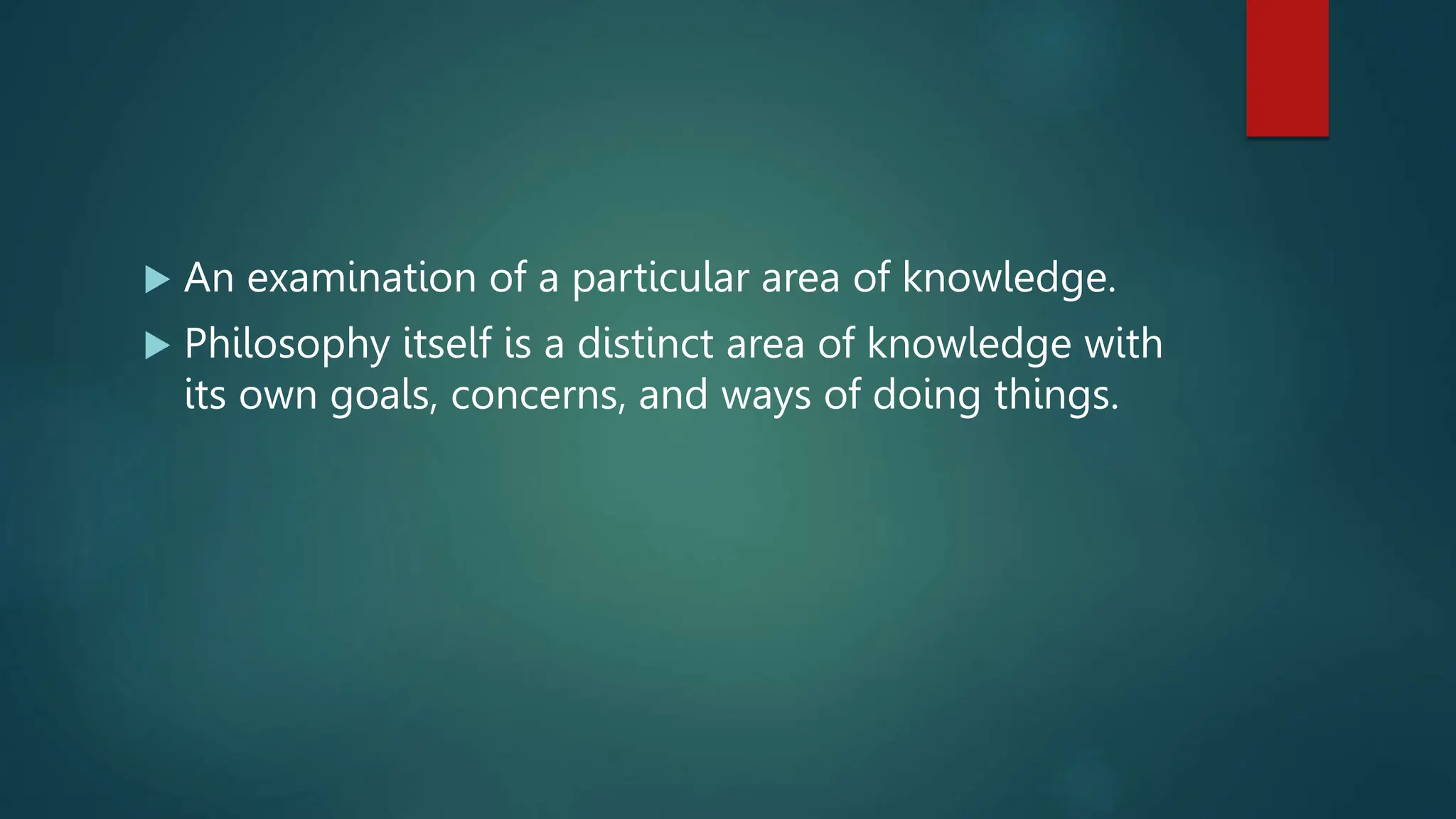 ▶ An examination of a particular area of knowledge.

▶ Philosophy itself is a distinct area of knowledge with its own goals, concerns, and ways of doing things.